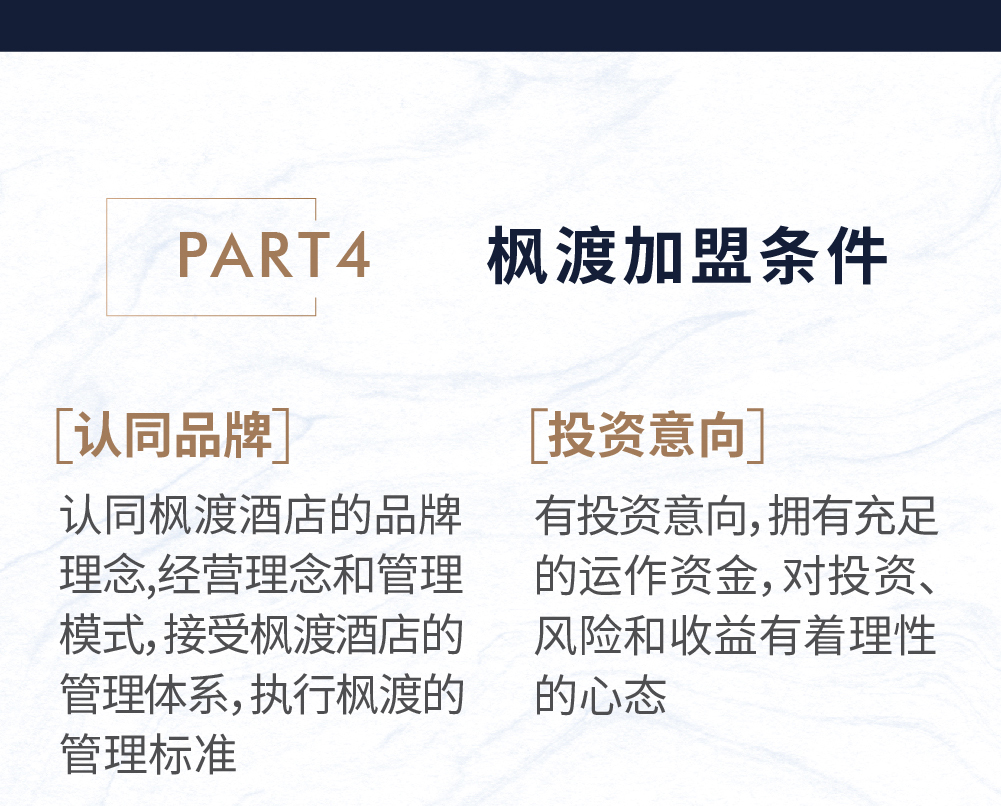 PART4 枫渡加盟条件

[认同品牌]

认同枫渡酒店的品牌理念,经营理念和管理模式,接受枫渡酒店的管理体系,执行枫渡的管理标准

[投资意向]

有投资意向,拥有充足的运作资金,对投资、风险和收益有着理性的心态